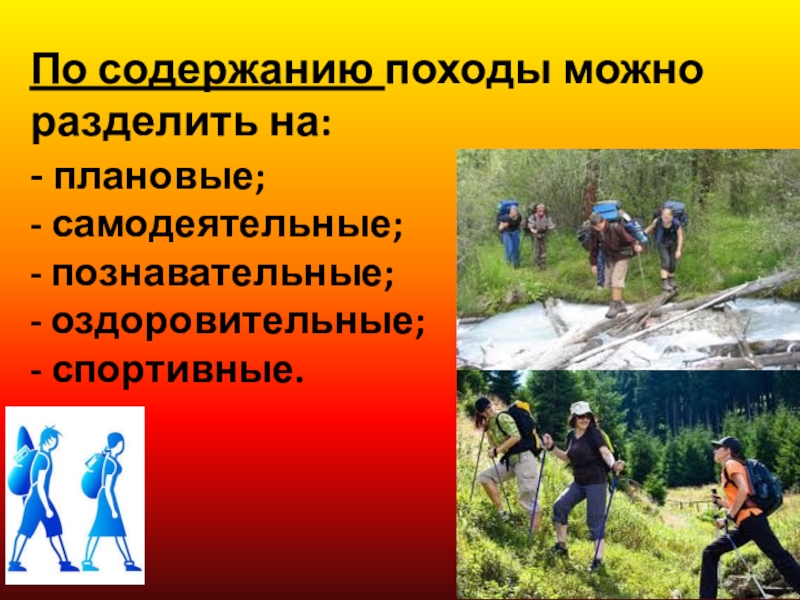 По содержанию походы можно разделить на:

- плановые;
- самодеятельные;
- познавательные;
- оздоровительные;
- спортивные.